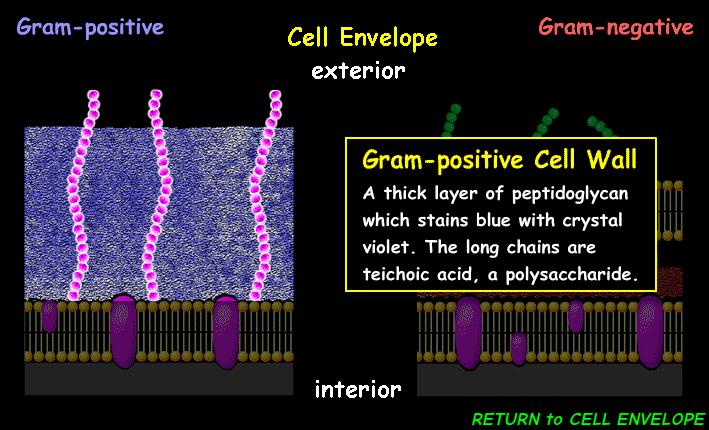 Gram-positive

Cell Envelope

Gram-negative

exterior

Gram-positive Cell Wall

A thick layer of peptidoglycan which stains blue with crystal violet. The long chains are teichoic acid, a polysaccharide.

interior

RETURN to CELL ENVELOPE